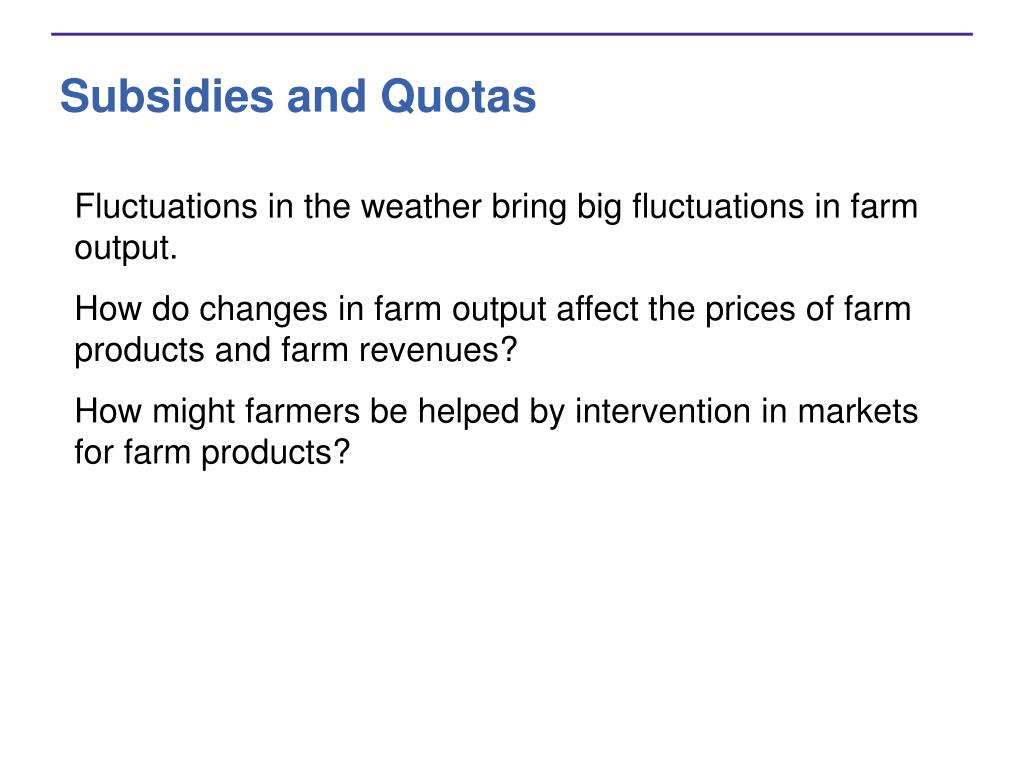 Subsidies and Quotas

Fluctuations in the weather bring big fluctuations in farm output.

How do changes in farm output affect the prices of farm products and farm revenues?

How might farmers be helped by intervention in markets for farm products?